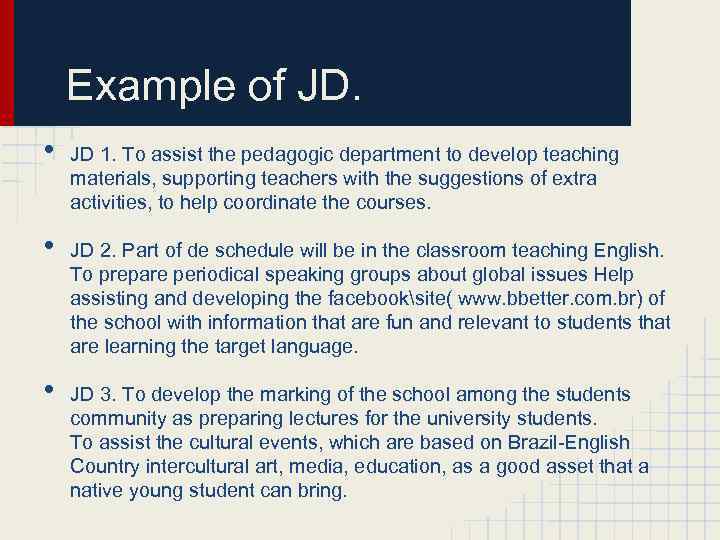 Example of JD.

• JD 1. To assist the pedagogic department to develop teaching materials, supporting teachers with the suggestions of extra activities, to help coordinate the courses.

• JD 2. Part of de schedule will be in the classroom teaching English. To prepare periodical speaking groups about global issues Help assisting and developing the facebook\site( www.bbetter.com.br) of the school with information that are fun and relevant to students that are learning the target language.

• JD 3. To develop the marking of the school among the students community as preparing lectures for the university students.
To assist the cultural events, which are based on Brazil-English Country intercultural art, media, education, as a good asset that a native young student can bring.